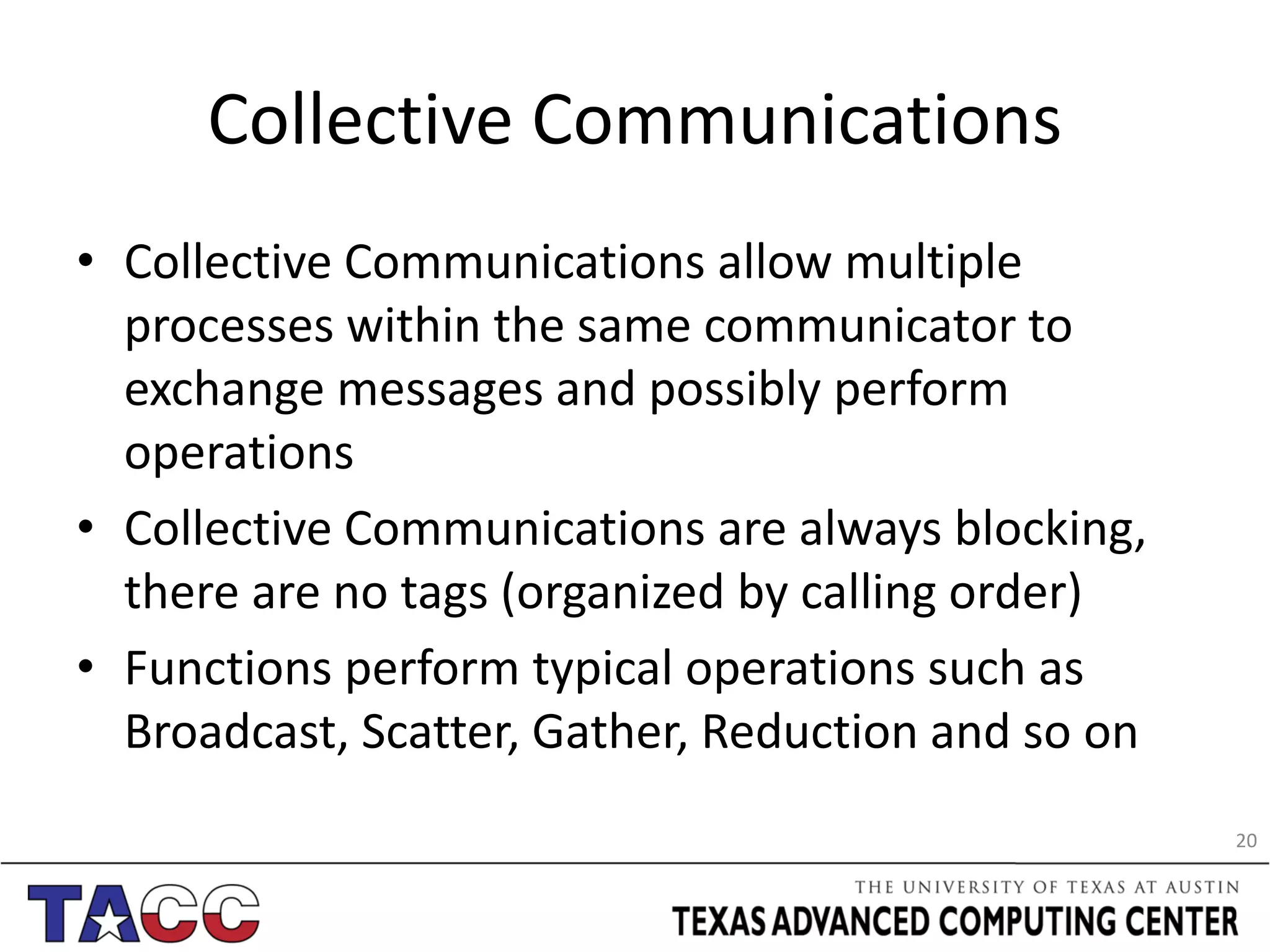 Collective Communications

• Collective Communications allow multiple processes within the same communicator to exchange messages and possibly perform operations

• Collective Communications are always blocking, there are no tags (organized by calling order)

• Functions perform typical operations such as Broadcast, Scatter, Gather, Reduction and so on

20

TACC

THE UNIVERSITY OF TEXAS AT AUSTIN
TEXAS ADVANCED COMPUTING CENTER